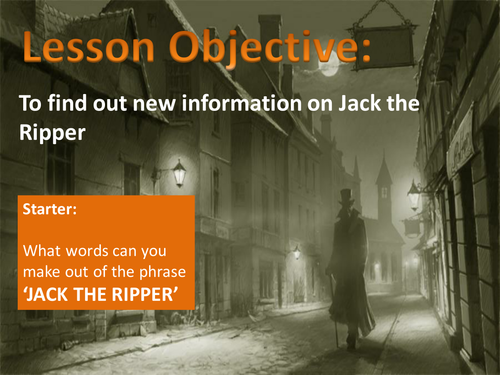 Lesson Objective:

To find out new information on Jack the Ripper

Starter:

What words can you make out of the phrase
'JACK THE RIPPER'